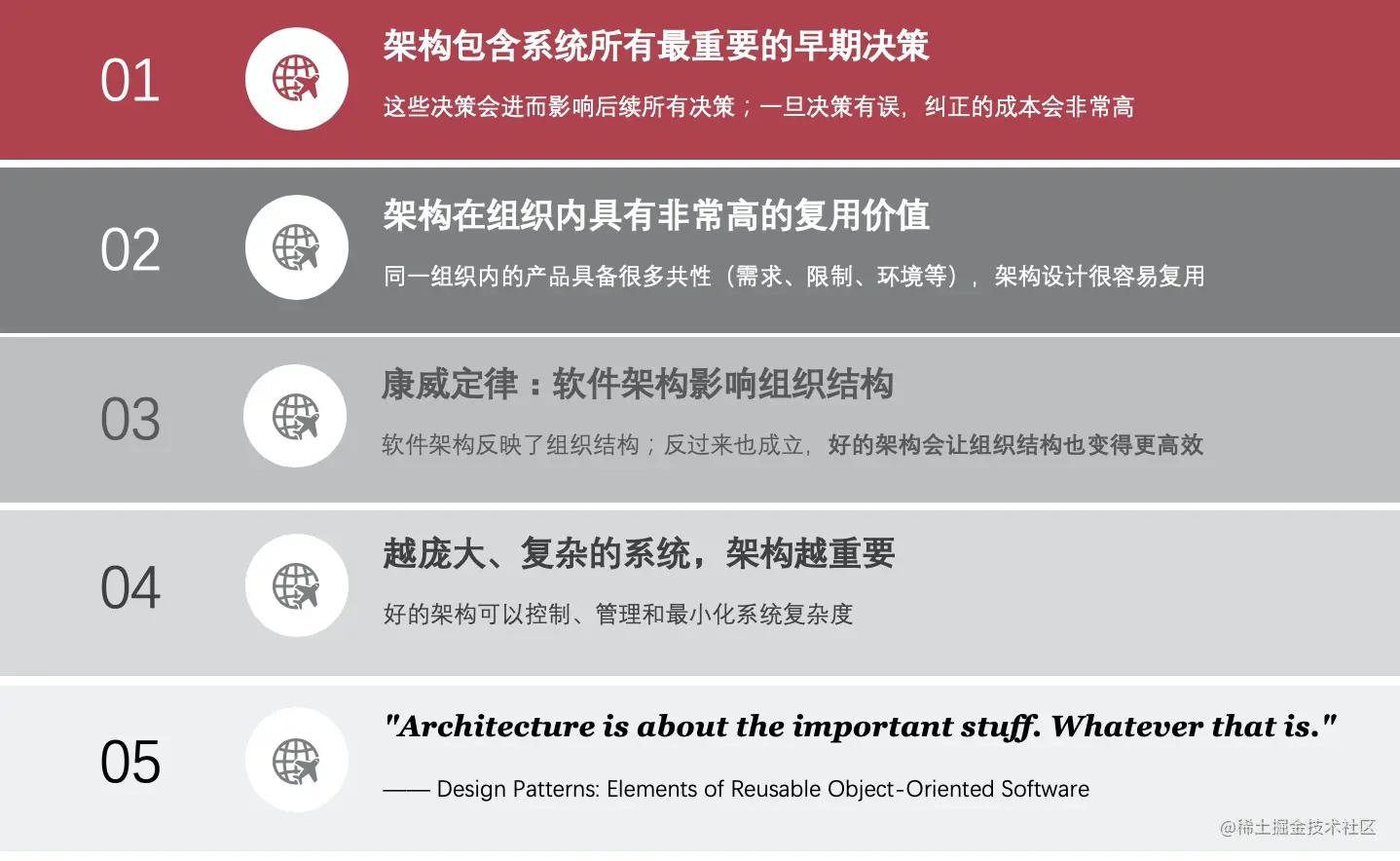 01

架构包含系统所有最重要的早期决策

这些决策会进而影响后续所有决策；一旦决策有误，纠正的成本会非常高

02

架构在组织内具有非常高的复用价值

同一组织内的产品具备很多共性（需求、限制、环境等），架构设计很容易复用

03

康威定律：软件架构影响组织结构

软件架构反映了组织结构；反过来也成立，好的架构会让组织结构也变得更高效

04

越庞大、复杂的系统，架构越重要

好的架构可以控制、管理和最小化系统复杂度

05

"Architecture is about the important stuff. Whatever that is."

—— Design Patterns: Elements of Reusable Object-Oriented Software

@稀土掘金技术社区